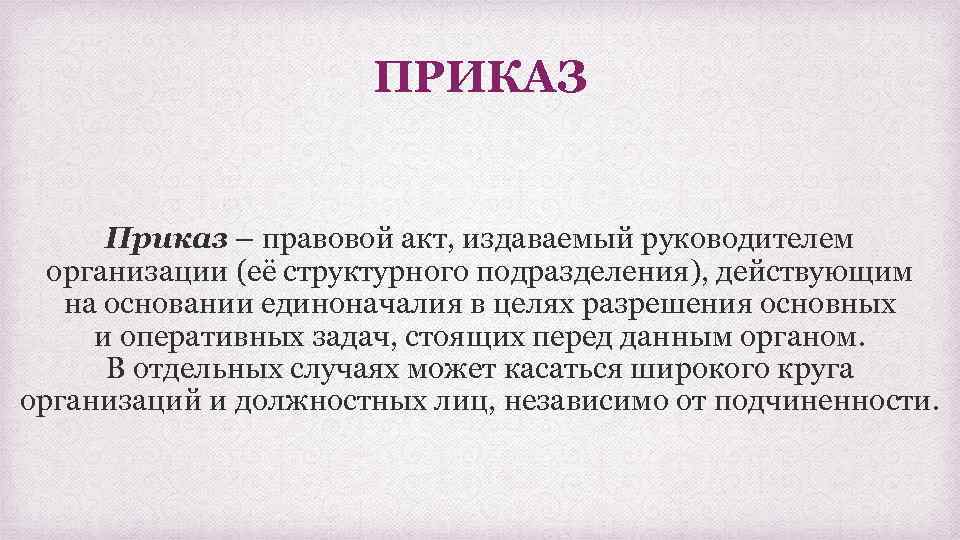 ПРИКАЗ

Приказ – правовой акт, издаваемый руководителем организации (её структурного подразделения), действующим на основании единоначалия в целях разрешения основных и оперативных задач, стоящих перед данным органом. В отдельных случаях может касаться широкого круга организаций и должностных лиц, независимо от подчиненности.